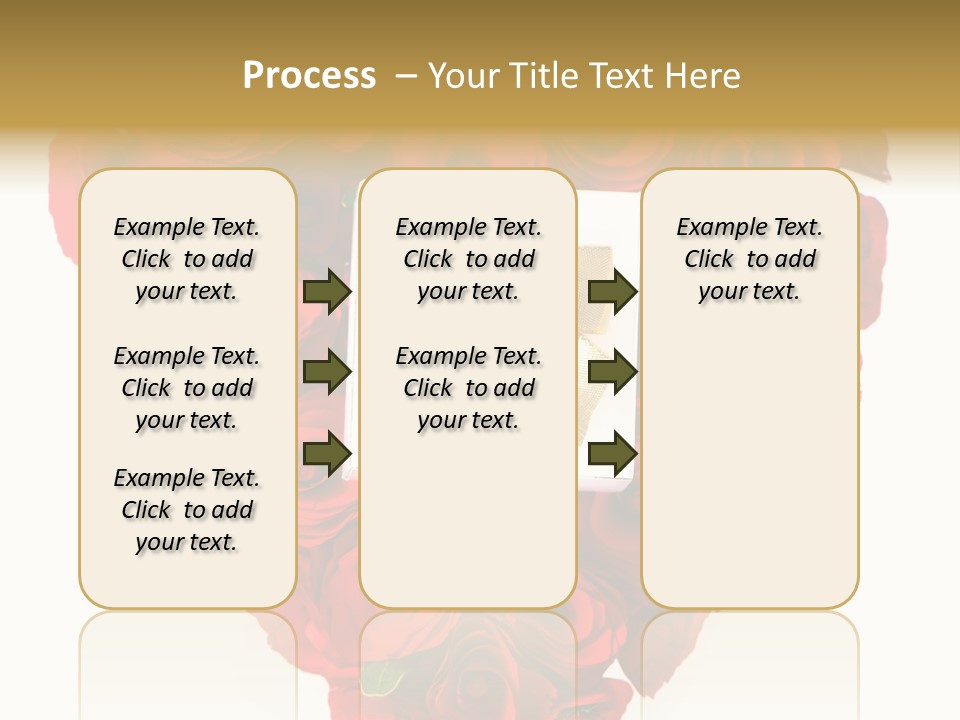 Process – Your Title Text Here

Example Text. Click to add your text.

Example Text. Click to add your text.

Example Text. Click to add your text.

Example Text. Click to add your text.

Example Text. Click to add your text.

Example Text. Click to add your text.